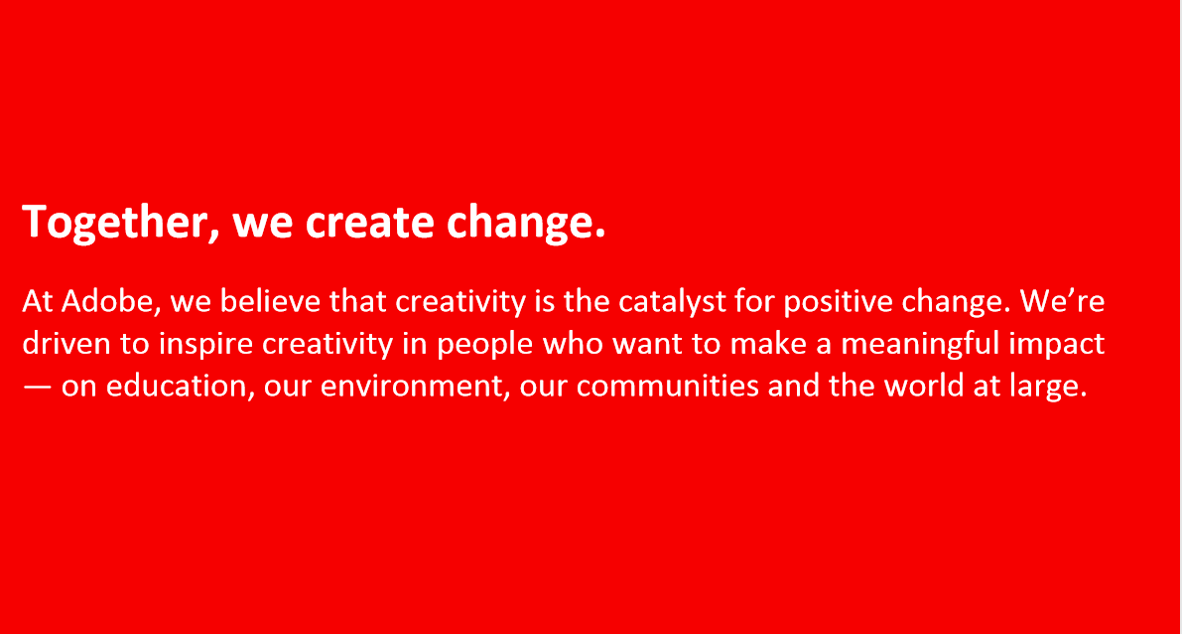 Together, we create change.

At Adobe, we believe that creativity is the catalyst for positive change. We’re driven to inspire creativity in people who want to make a meaningful impact — on education, our environment, our communities and the world at large.